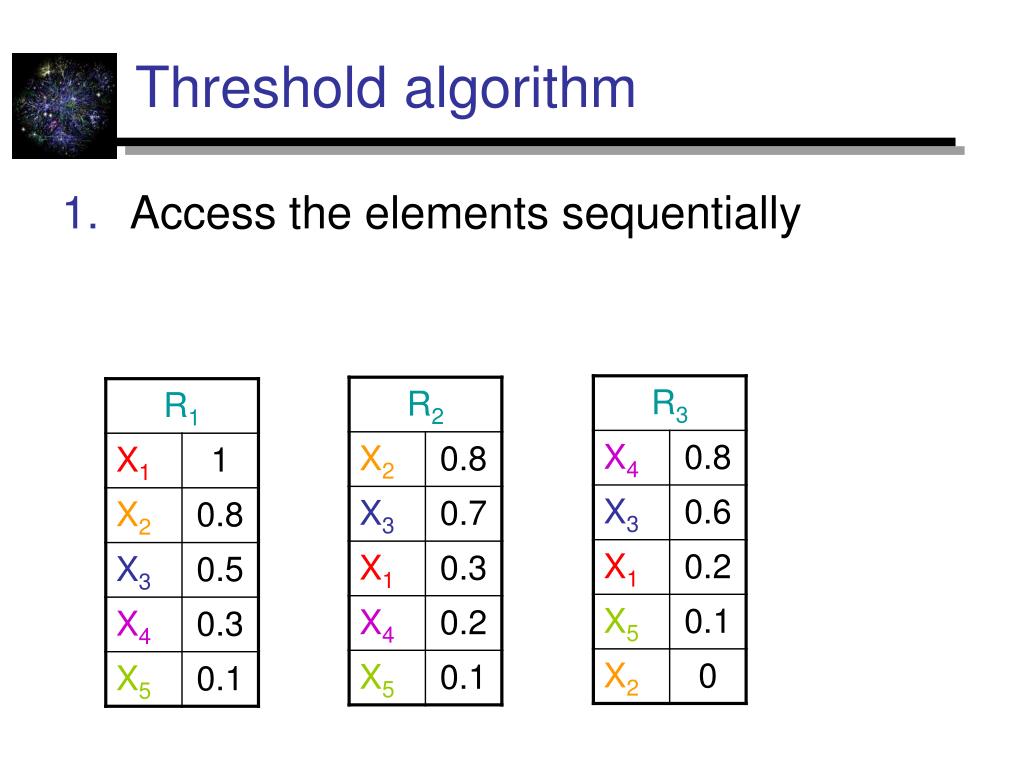 Threshold algorithm

1. Access the elements sequentially

| $R_1$ | |
|---|---|
| $X_1$ | 1 |
| $X_2$ | 0.8 |
| $X_3$ | 0.5 |
| $X_4$ | 0.3 |
| $X_5$ | 0.1 |

| $R_2$ | |
|---|---|
| $X_2$ | 0.8 |
| $X_3$ | 0.7 |
| $X_1$ | 0.3 |
| $X_4$ | 0.2 |
| $X_5$ | 0.1 |

| $R_3$ | |
|---|---|
| $X_4$ | 0.8 |
| $X_3$ | 0.6 |
| $X_1$ | 0.2 |
| $X_5$ | 0.1 |
| $X_2$ | 0 |